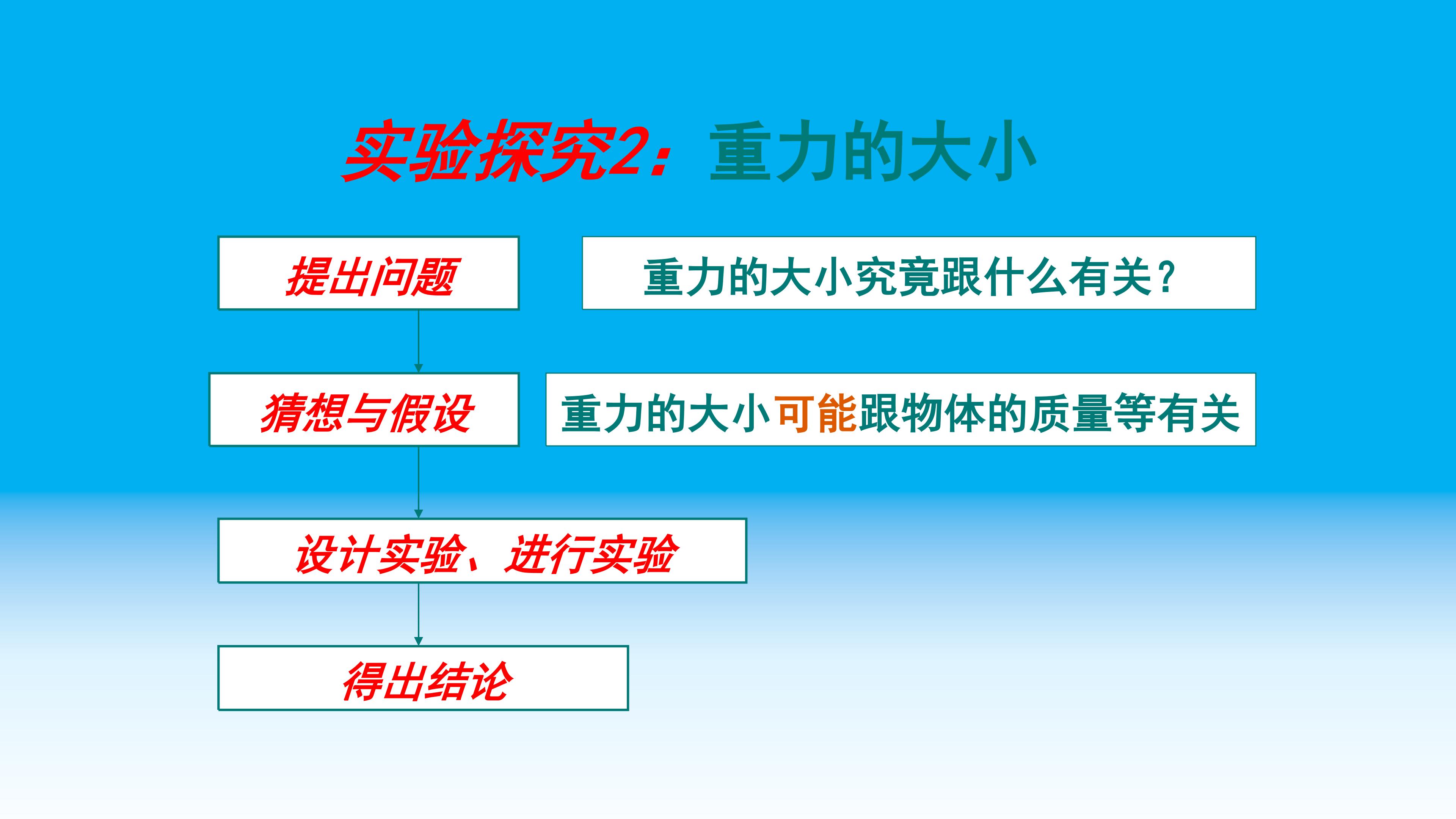 实验探究2：重力的大小

提出问题

重力的大小究竟跟什么有关？

猜想与假设

重力的大小可能跟物体的质量等有关

设计实验、进行实验

得出结论